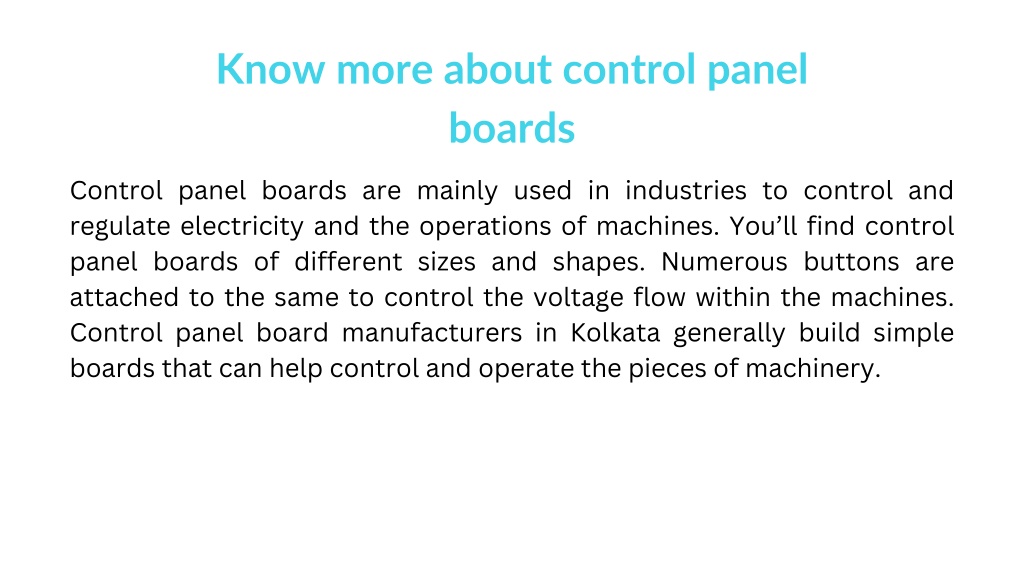 Know more about control panel boards

Control panel boards are mainly used in industries to control and regulate electricity and the operations of machines. You'll find control panel boards of different sizes and shapes. Numerous buttons are attached to the same to control the voltage flow within the machines. Control panel board manufacturers in Kolkata generally build simple boards that can help control and operate the pieces of machinery.